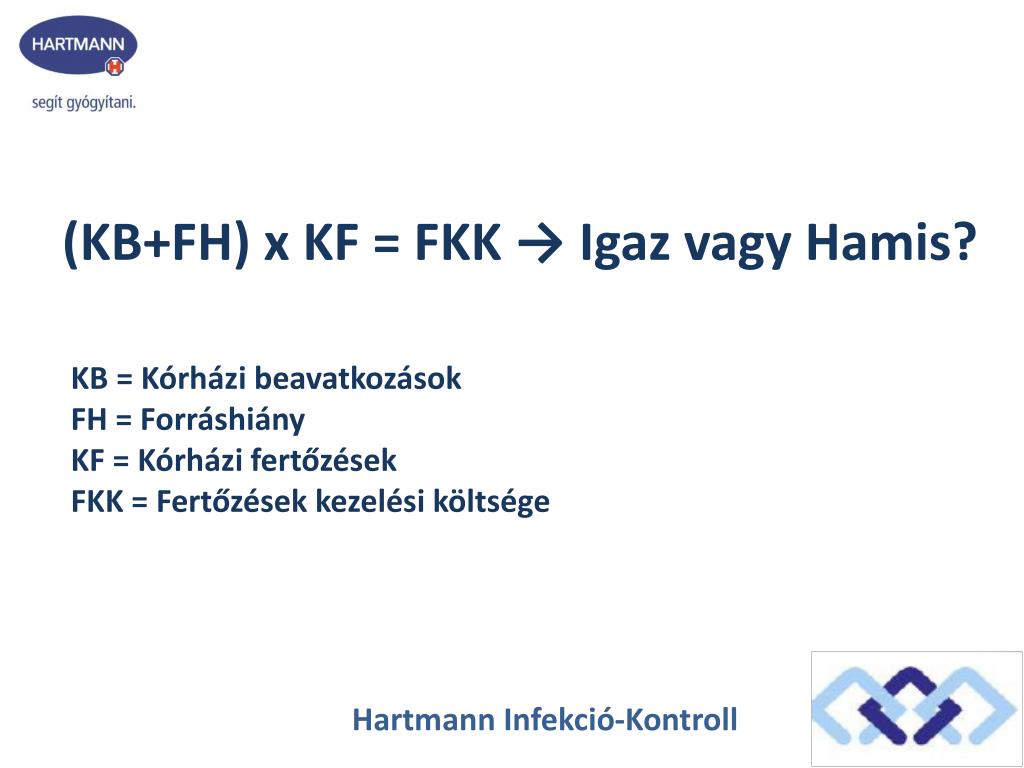 HARTMANN
segít gyógyítani.

(KB+FH) x KF = FKK → Igaz vagy Hamis?

KB = Kórházi beavatkozások
FH = Forráshiány
KF = Kórházi fertőzések
FKK = Fertőzések kezelési költsége

Hartmann Infekció-Kontroll